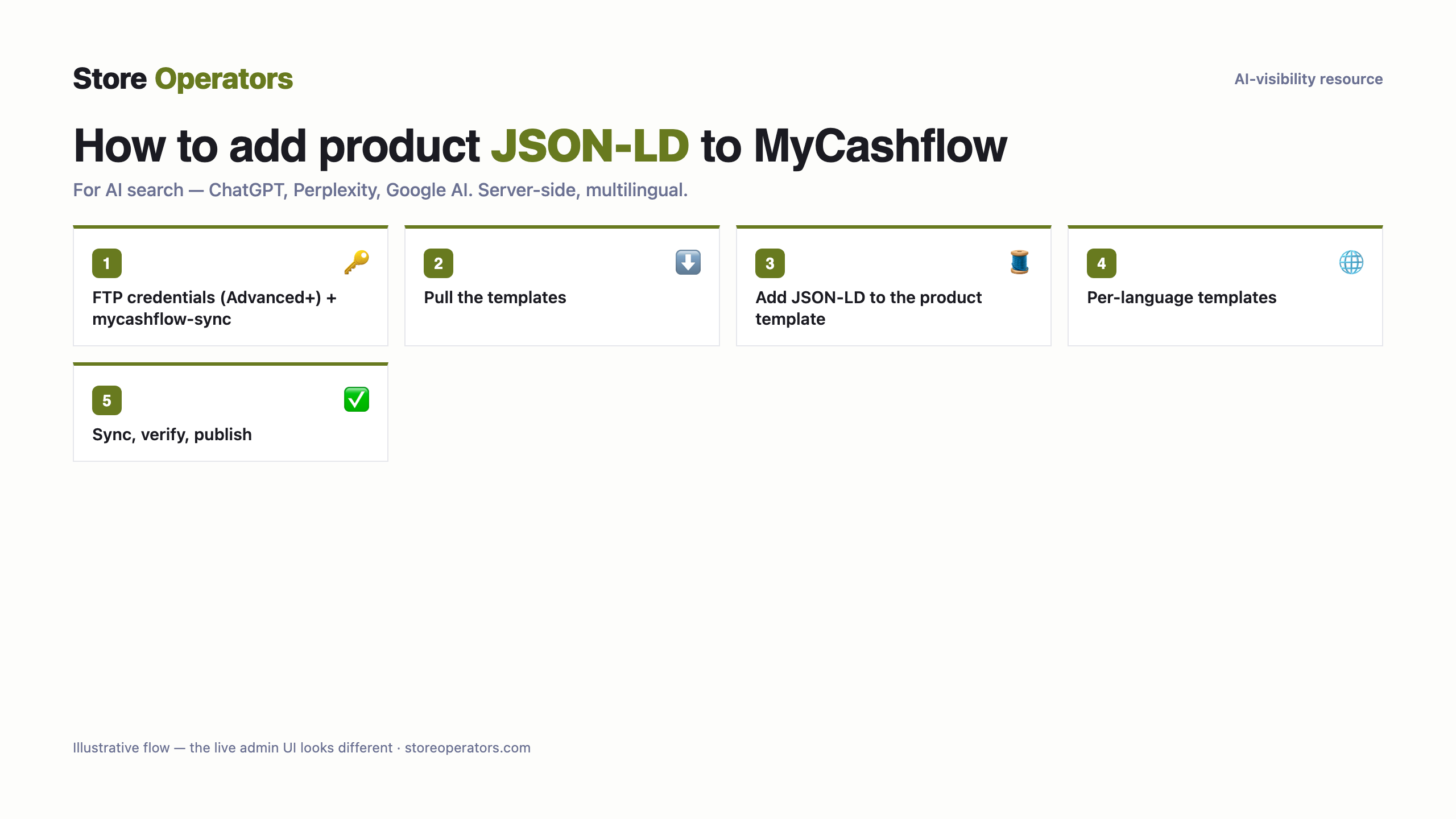 Store Operators

AI-visibility resource

How to add product JSON-LD to MyCashflow

For AI search — ChatGPT, Perplexity, Google AI. Server-side, multilingual.

1
FTP credentials (Advanced+) + mycashflow-sync

2
Pull the templates

3
Add JSON-LD to the product template

4
Per-language templates

5
Sync, verify, publish

Illustrative flow — the live admin UI looks different · storeoperators.com